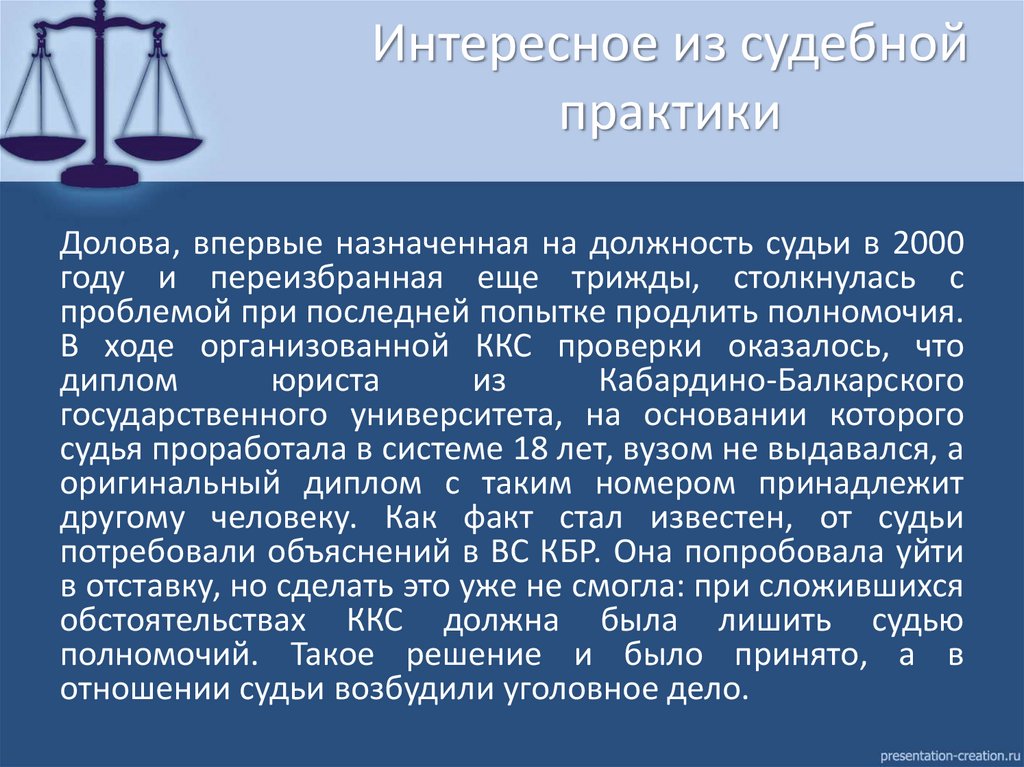 Интересное из судебной практики

Долова, впервые назначенная на должность судьи в 2000 году и переизбранная еще трижды, столкнулась с проблемой при последней попытке продлить полномочия. В ходе организованной ККС проверки оказалось, что диплом юриста из Кабардино-Балкарского государственного университета, на основании которого судья проработала в системе 18 лет, вузом не выдавался, а оригинальный диплом с таким номером принадлежит другому человеку. Как факт стал известен, от судьи потребовали объяснений в ВС КБР. Она попробовала уйти в отставку, но сделать это уже не смогла: при сложившихся обстоятельствах ККС должна была лишить судью полномочий. Такое решение и было принято, а в отношении судьи возбудили уголовное дело.

presentation-creation.ru